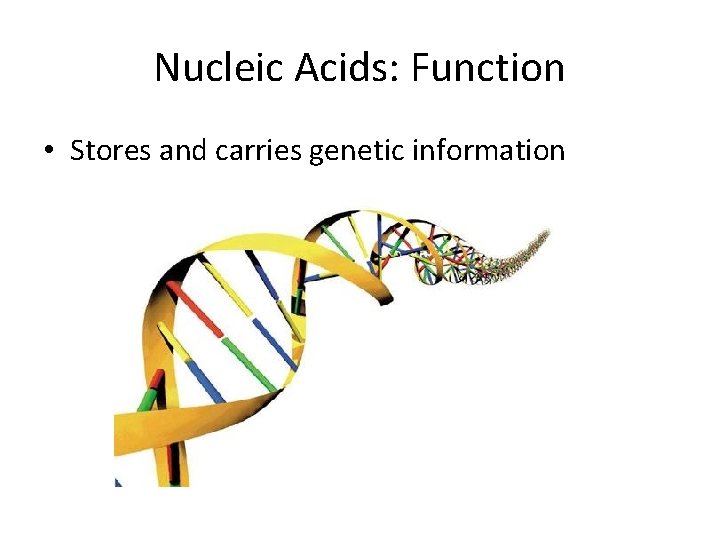 Nucleic Acids: Function

• Stores and carries genetic information